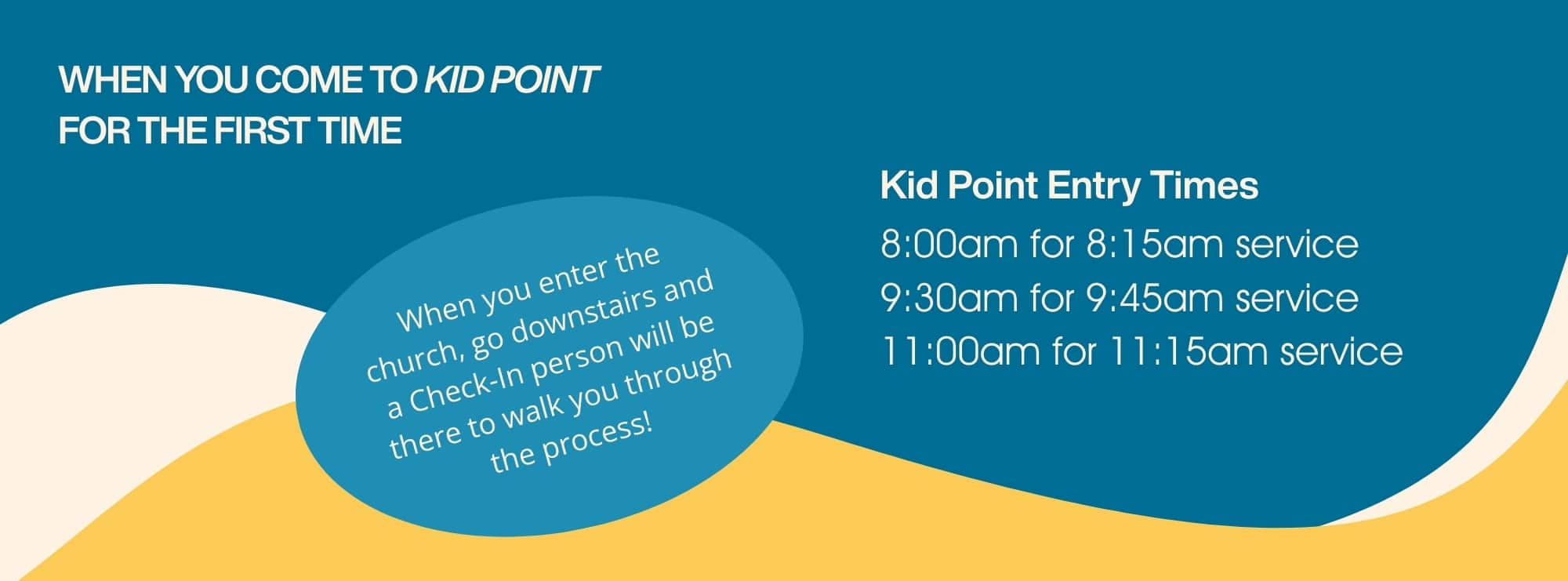 WHEN YOU COME TO KID POINT FOR THE FIRST TIME

When you enter the church, go downstairs and a Check-In person will be there to walk you through the process!

Kid Point Entry Times

8:00am for 8:15am service
9:30am for 9:45am service
11:00am for 11:15am service